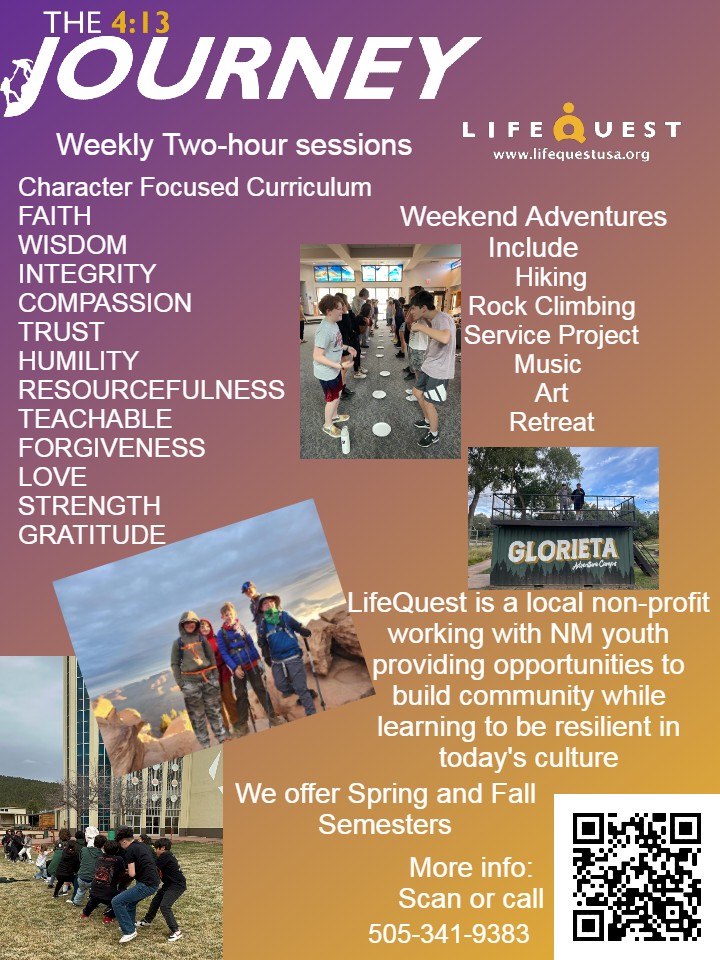 THE 4:13
JOURNEY

LIFEQUEST
www.lifequestusa.org

Weekly Two-hour sessions

Character Focused Curriculum
FAITH
WISDOM
INTEGRITY
COMPASSION
TRUST
HUMILITY
RESOURCEFULNESS
TEACHABLE
FORGIVENESS
LOVE
STRENGTH
GRATITUDE

Weekend Adventures Include
Hiking
Rock Climbing
Service Project
Music
Art
Retreat

GLORIETA
Adventure Camps

LifeQuest is a local non-profit working with NM youth providing opportunities to build community while learning to be resilient in today's culture

We offer Spring and Fall Semesters

More info:
Scan or call
505-341-9383